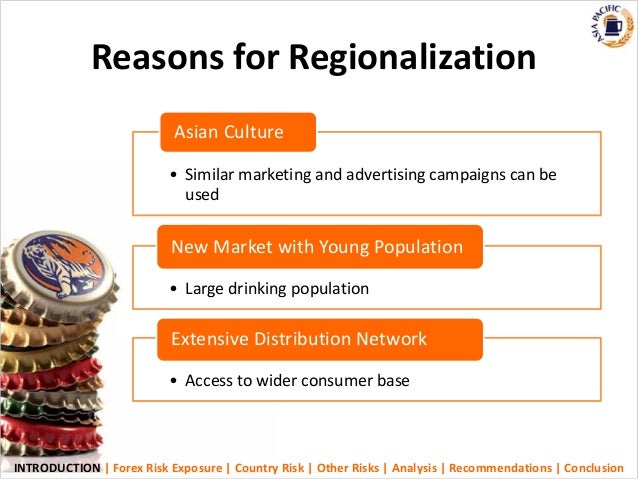 ASIA PACIFIC

Reasons for Regionalization

Asian Culture

• Similar marketing and advertising campaigns can be used

New Market with Young Population

• Large drinking population

Extensive Distribution Network

• Access to wider consumer base

INTRODUCTION | Forex Risk Exposure | Country Risk | Other Risks | Analysis | Recommendations | Conclusion